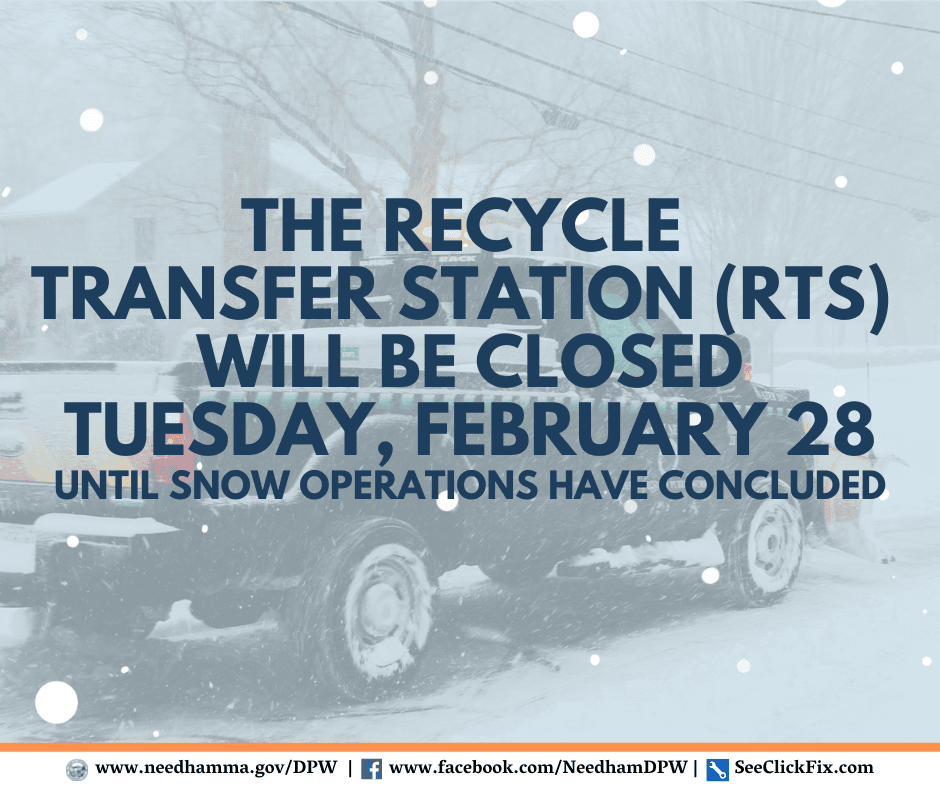 THE RECYCLE TRANSFER STATION (RTS) WILL BE CLOSED TUESDAY, FEBRUARY 28
UNTIL SNOW OPERATIONS HAVE CONCLUDED

www.needhamma.gov/DPW | www.facebook.com/NeedhamDPW | SeeClickFix.com